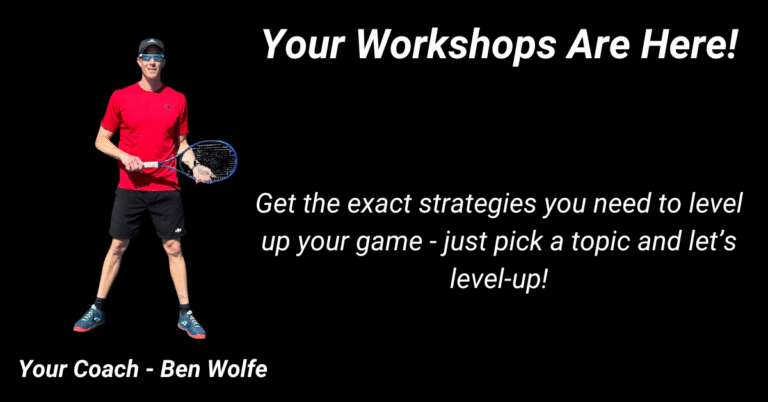 Your Workshops Are Here!

Get the exact strategies you need to level up your game - just pick a topic and let's level-up!

Your Coach - Ben Wolfe